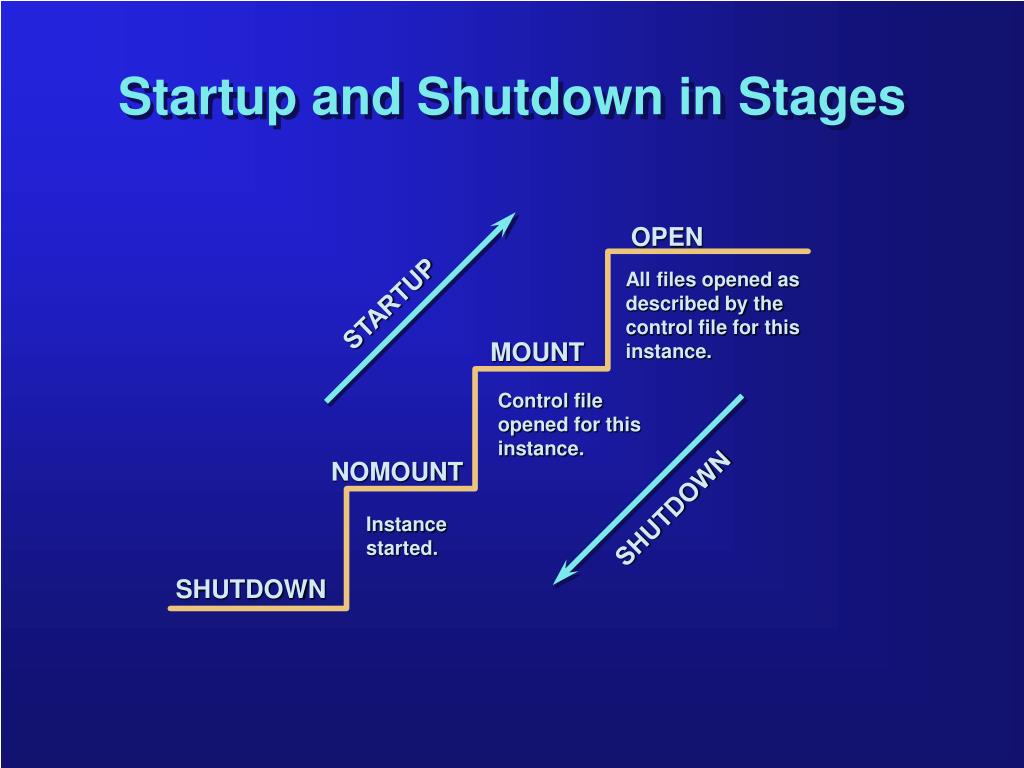 Startup and Shutdown in Stages

STARTUP

OPEN

All files opened as described by the control file for this instance.

MOUNT

Control file opened for this instance.

NOMOUNT

Instance started.

SHUTDOWN

SHUTDOWN